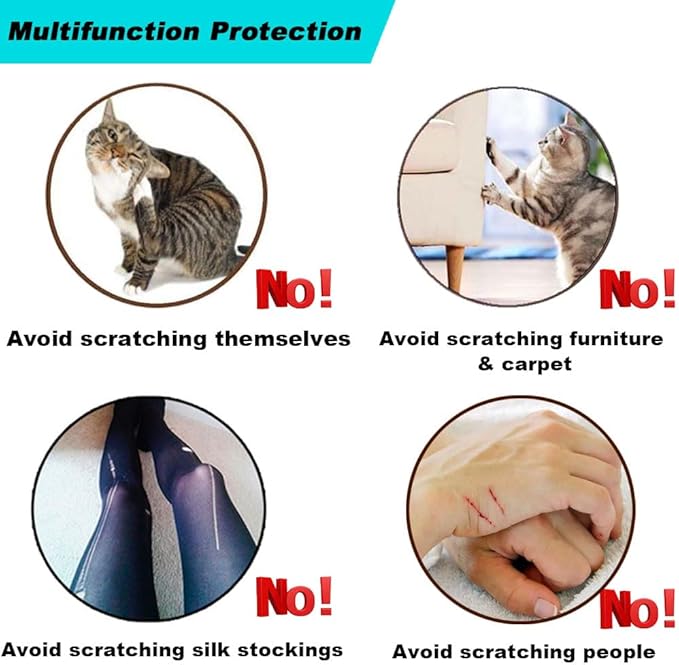 Multifunction Protection

No!

Avoid scratching themselves

No!

Avoid scratching furniture & carpet

No!

Avoid scratching silk stockings

No!

Avoid scratching people